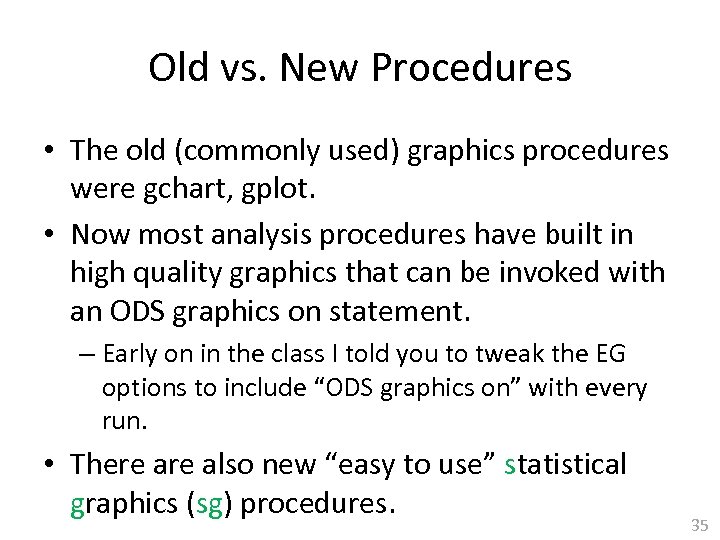 Old vs. New Procedures

• The old (commonly used) graphics procedures were gchart, gplot.

• Now most analysis procedures have built in high quality graphics that can be invoked with an ODS graphics on statement.

– Early on in the class I told you to tweak the EG options to include “ODS graphics on” with every run.

• There are also new “easy to use” statistical graphics (sg) procedures.

35